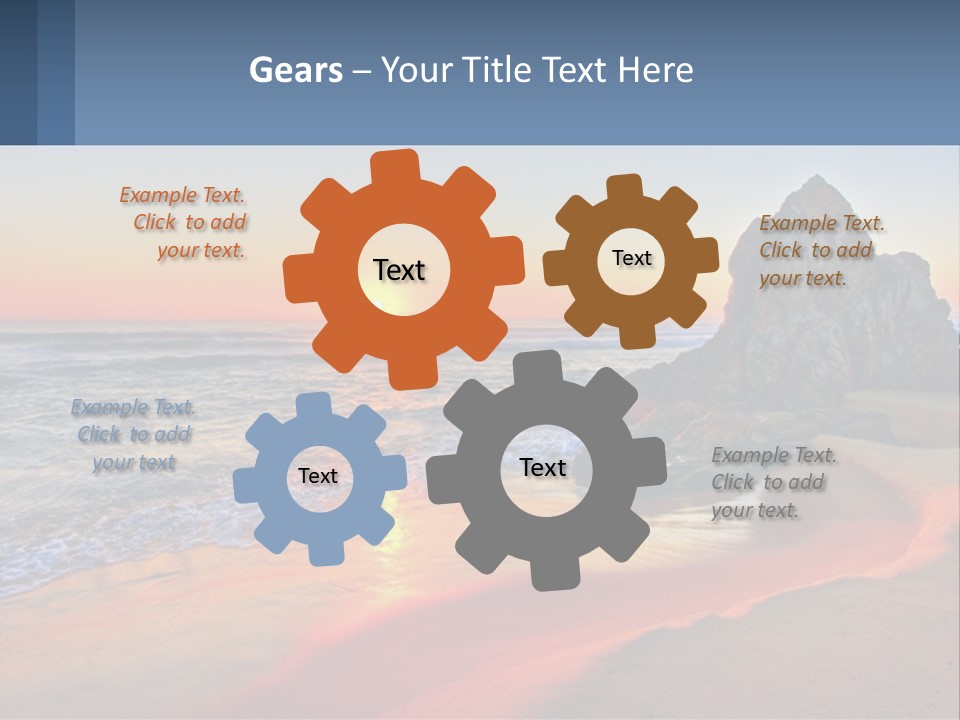 Gears – Your Title Text Here

Example Text. Click to add your text.

Text

Text

Example Text. Click to add your text.

Example Text. Click to add your text

Text

Text

Example Text. Click to add your text.